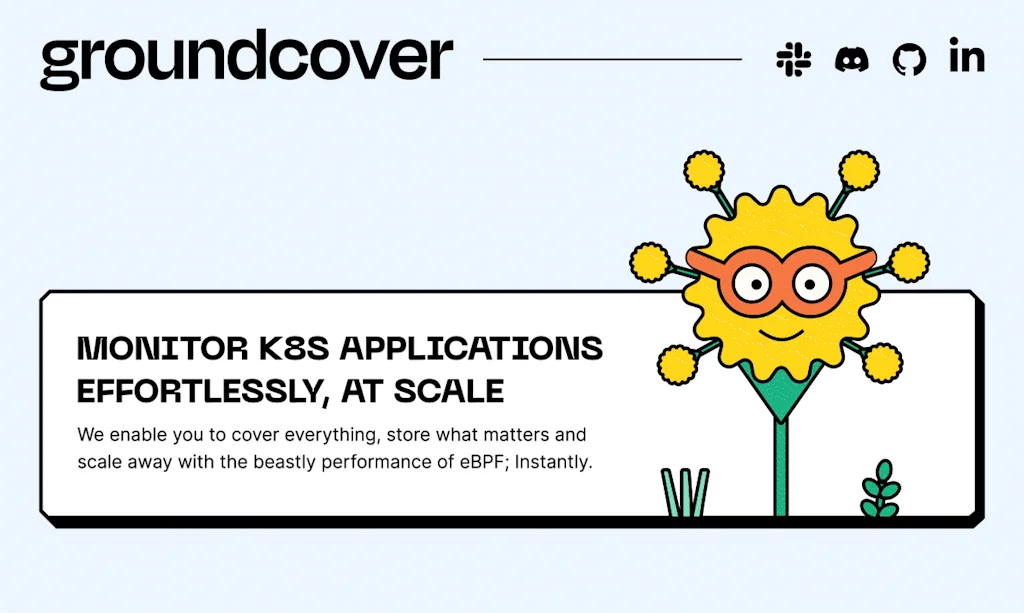 groundcover

in

MONITOR K8S APPLICATIONS EFFORTLESSLY, AT SCALE

We enable you to cover everything, store what matters and scale away with the beastly performance of eBPF; Instantly.